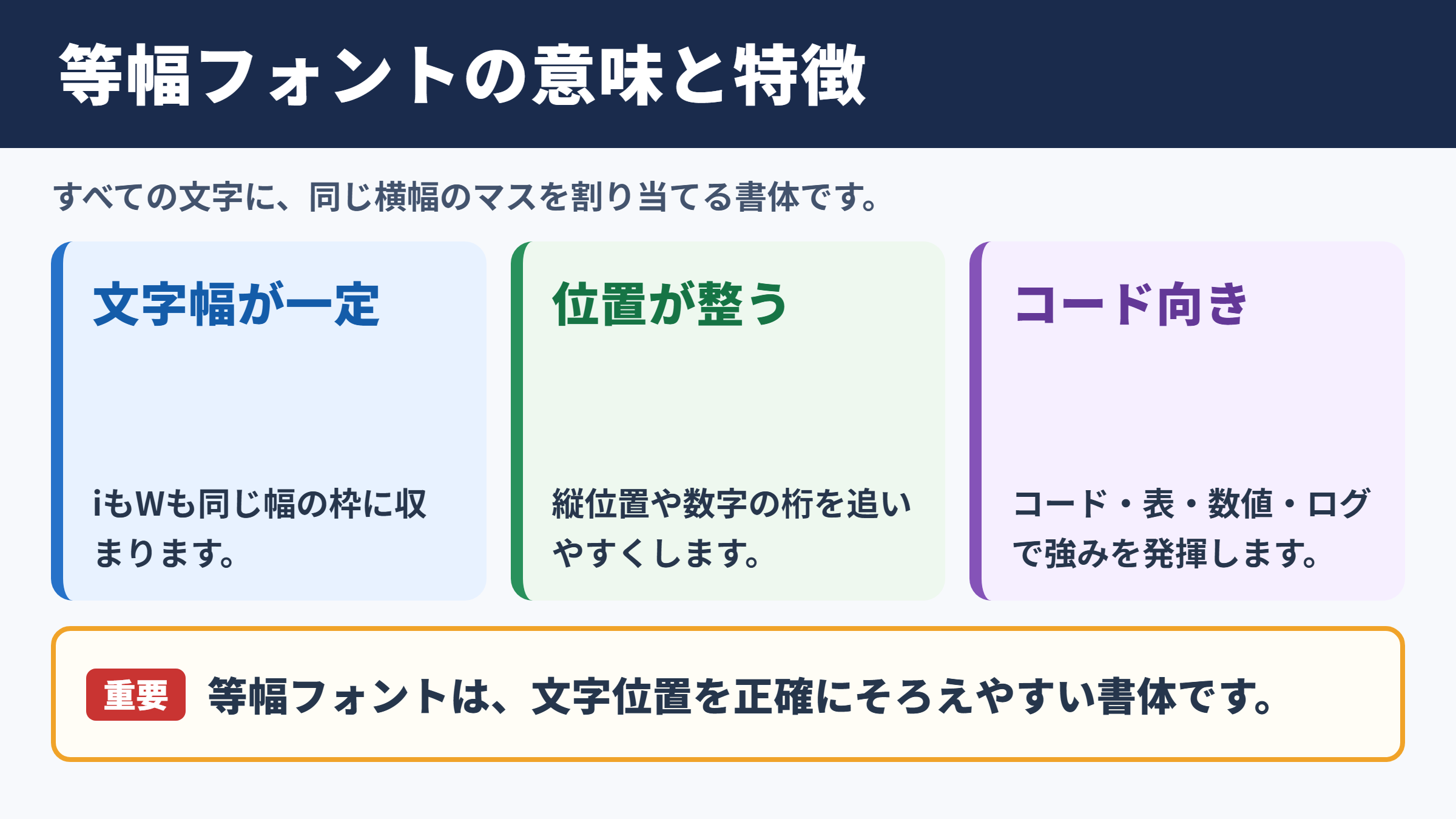 等幅フォントの意味と特徴

すべての文字に、同じ横幅のマスを割り当てる書体です。

文字幅が一定

iもWも同じ幅の枠に収まります。

位置が整う

縦位置や数字の桁を追いやすくします。

コード向き

コード・表・数値・ログで強みを発揮します。

重要 等幅フォントは、文字位置を正確にそろえやすい書体です。